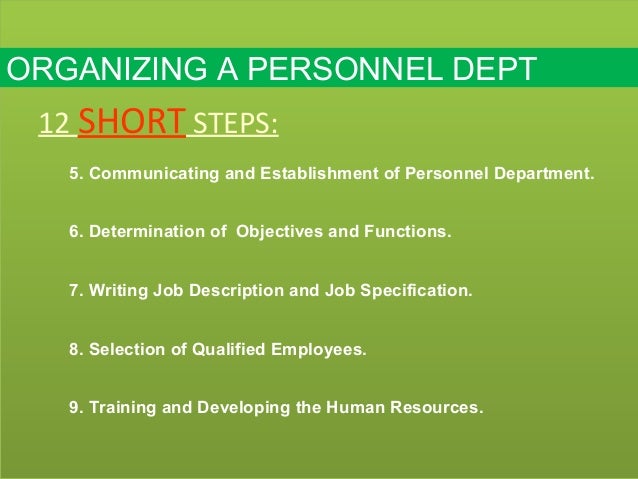 ORGANIZING A PERSONNEL DEPT

12 SHORT STEPS:

5. Communicating and Establishment of Personnel Department.

6. Determination of Objectives and Functions.

7. Writing Job Description and Job Specification.

8. Selection of Qualified Employees.

9. Training and Developing the Human Resources.